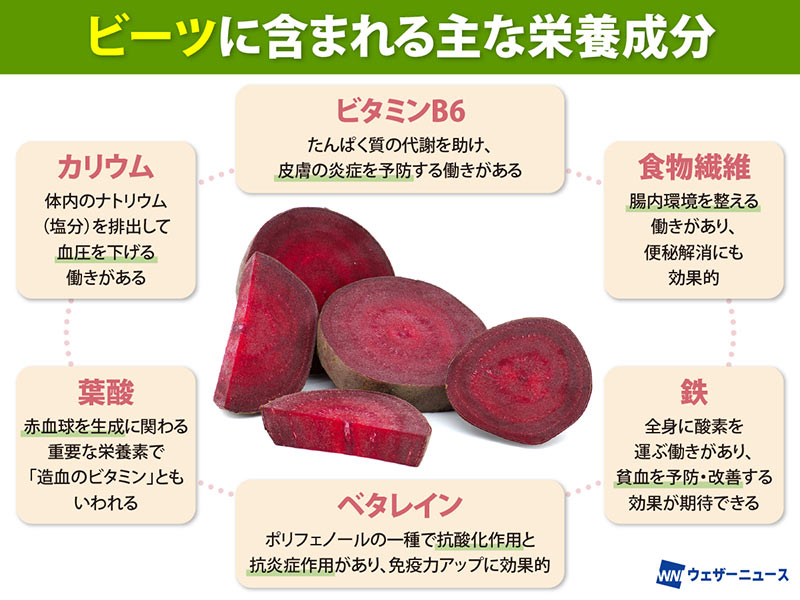 ビーツに含まれる主な栄養成分

ビタミンB6
たんぱく質の代謝を助け、皮膚の炎症を予防する働きがある

カリウム
体内のナトリウム（塩分）を排出して血圧を下げる働きがある

食物繊維
腸内環境を整える働きがあり、便秘解消にも効果的

葉酸
赤血球を生成に関わる重要な栄養素で「造血のビタミン」ともいわれる

鉄
全身に酸素を運ぶ働きがあり、貧血を予防・改善する効果が期待できる

ベタレイン
ポリフェノールの一種で抗酸化作用と抗炎症作用があり、免疫力アップに効果的

WN ウェザーニュース